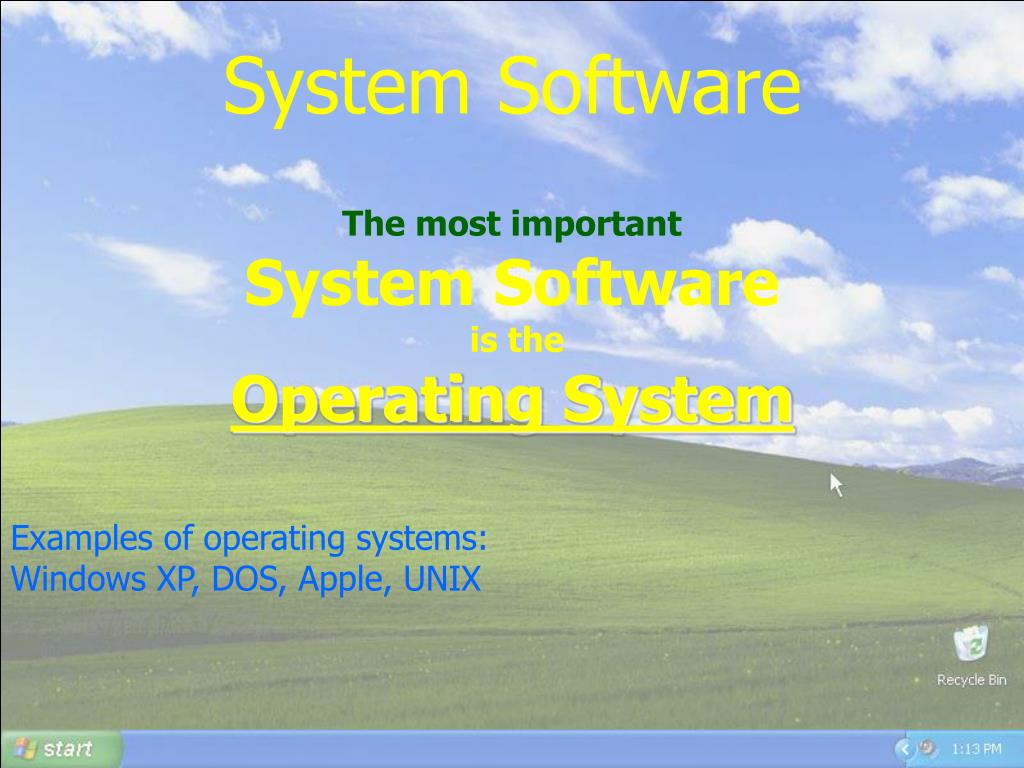 System Software

The most important
System Software
is the
Operating System

Examples of operating systems:
Windows XP, DOS, Apple, UNIX

Recycle Bin

start

1:13 PM